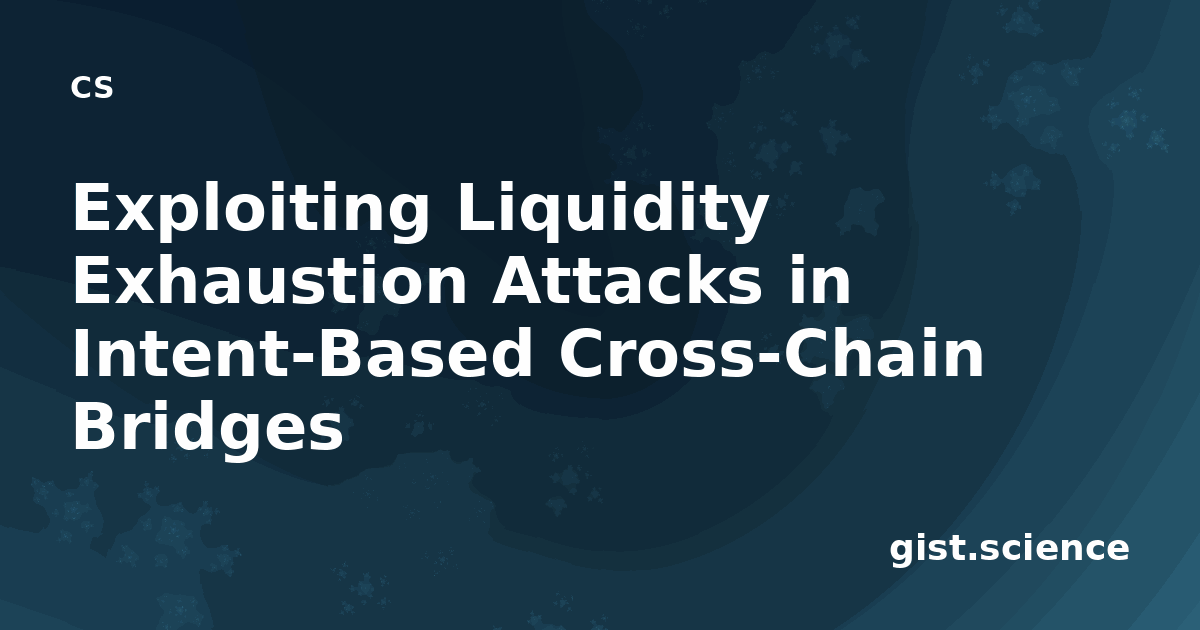 CS

Exploiting Liquidity Exhaustion Attacks in Intent-Based Cross-Chain Bridges

gist.science